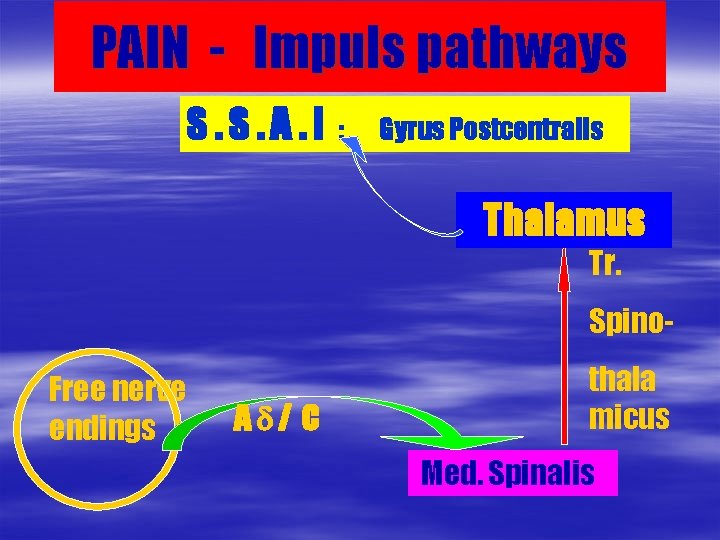 PAIN - Impuls pathways

S . S . A . I : Gyrus Postcentralis

Thalamus

Tr. Spino-thala micus

Free nerve endings

A$\delta$ / C

Med. Spinalis